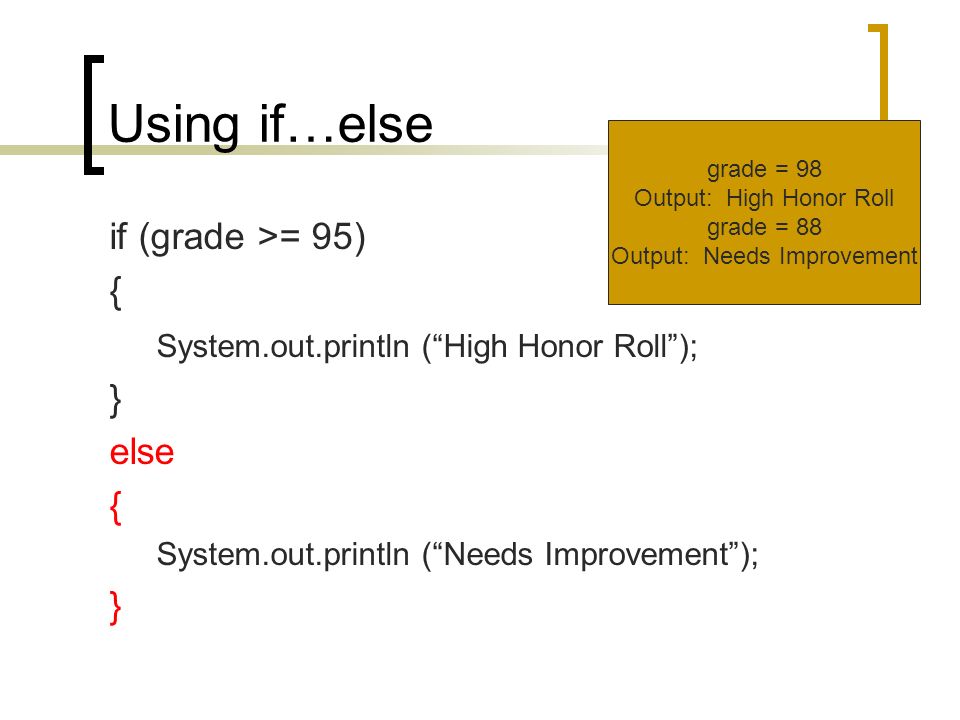 Using if…else

grade = 98
Output: High Honor Roll
grade = 88
Output: Needs Improvement

if (grade >= 95)
{
System.out.println (“High Honor Roll”);
}
else
{
System.out.println (“Needs Improvement”);
}